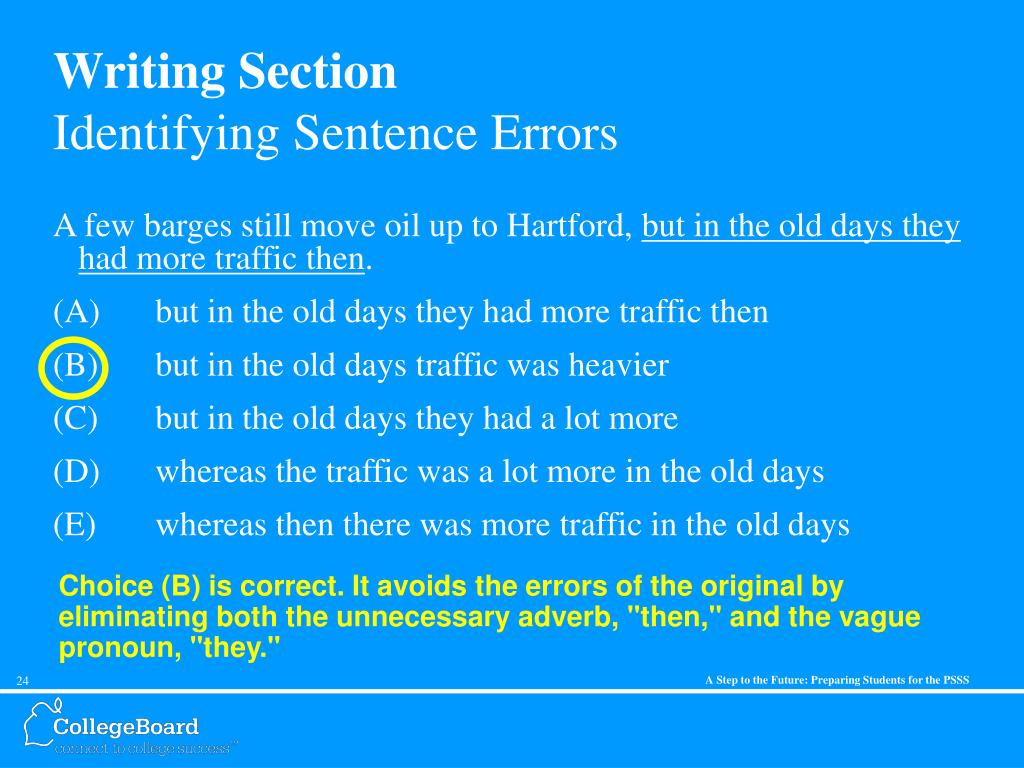 Writing Section
Identifying Sentence Errors

A few barges still move oil up to Hartford, but in the old days they had more traffic then.

(A) but in the old days they had more traffic then
(B) but in the old days traffic was heavier
(C) but in the old days they had a lot more
(D) whereas the traffic was a lot more in the old days
(E) whereas then there was more traffic in the old days

Choice (B) is correct. It avoids the errors of the original by eliminating both the unnecessary adverb, "then," and the vague pronoun, "they."

24

A Step to the Future: Preparing Students for the PSSS

CollegeBoard
connect to college success™